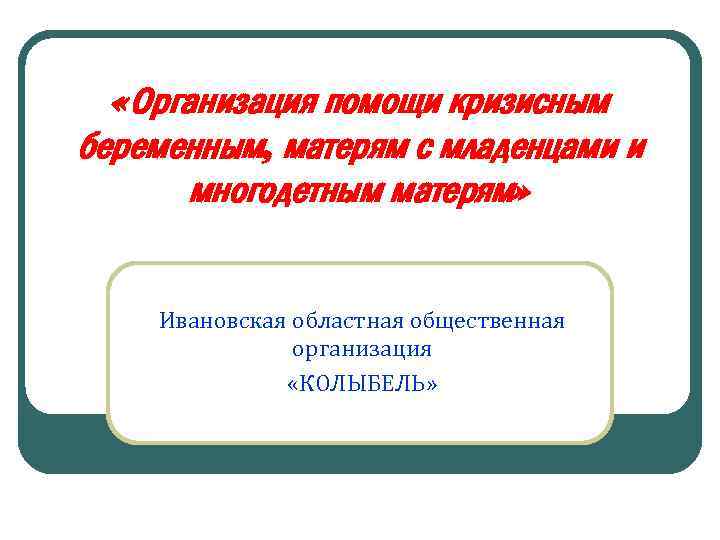 «Организация помощи кризисным беременным, матерям с младенцами и многодетным матерям»

Ивановская областная общественная организация

«КОЛЫБЕЛЬ»